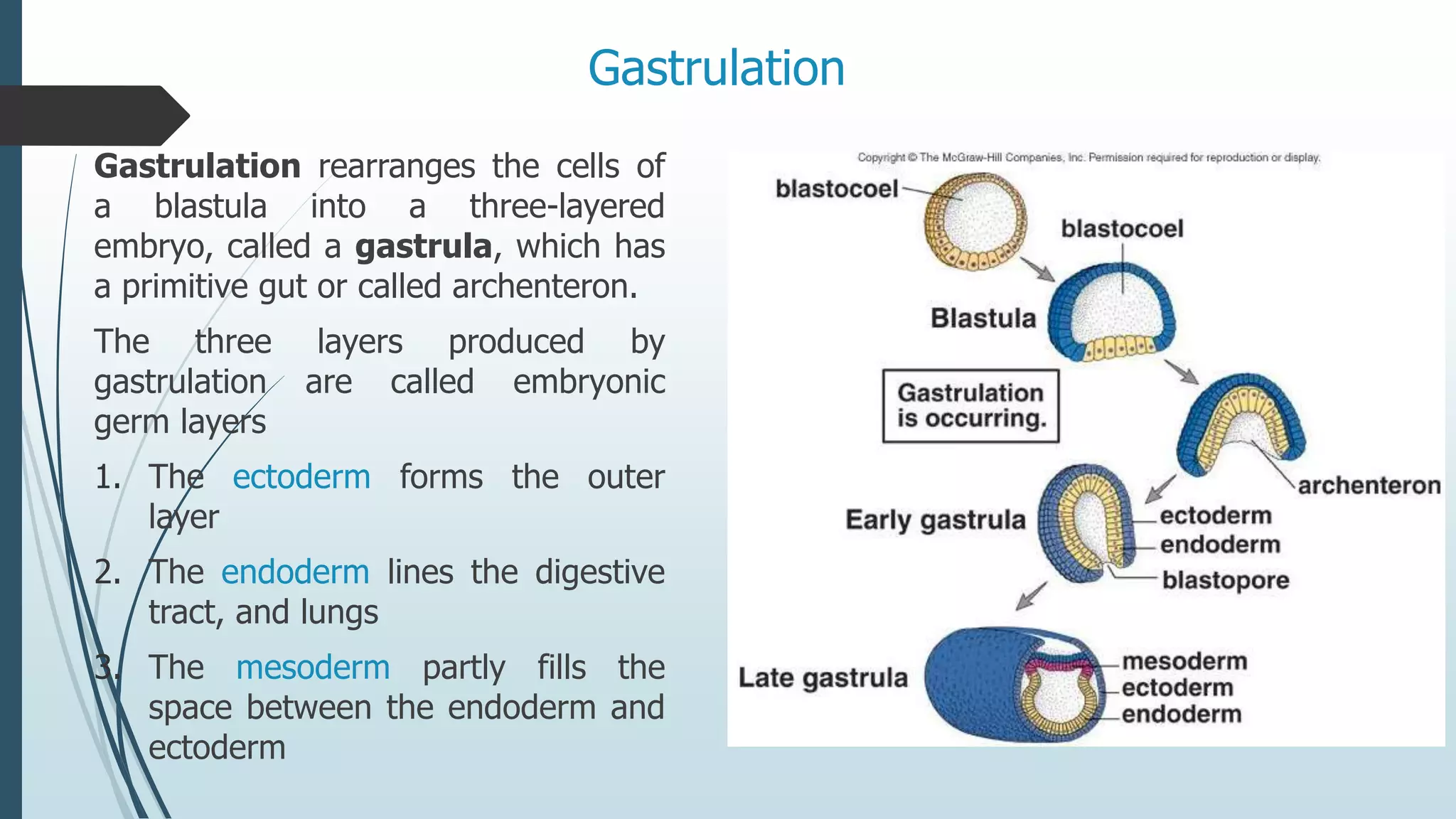 Gastrulation

Gastrulation rearranges the cells of a blastula into a three-layered embryo, called a gastrula, which has a primitive gut or called archenteron.

The three layers produced by gastrulation are called embryonic germ layers

1. The ectoderm forms the outer layer

2. The endoderm lines the digestive tract, and lungs

3. The mesoderm partly fills the space between the endoderm and ectoderm

Copyright © The McGraw-Hill Companies, Inc. Permission required for reproduction or display.

blastocoel

blastocoel

Blastula

Gastrulation is occurring.

archenteron

Early gastrula

ectoderm

endoderm

blastopore

Late gastrula

mesoderm

ectoderm

endoderm